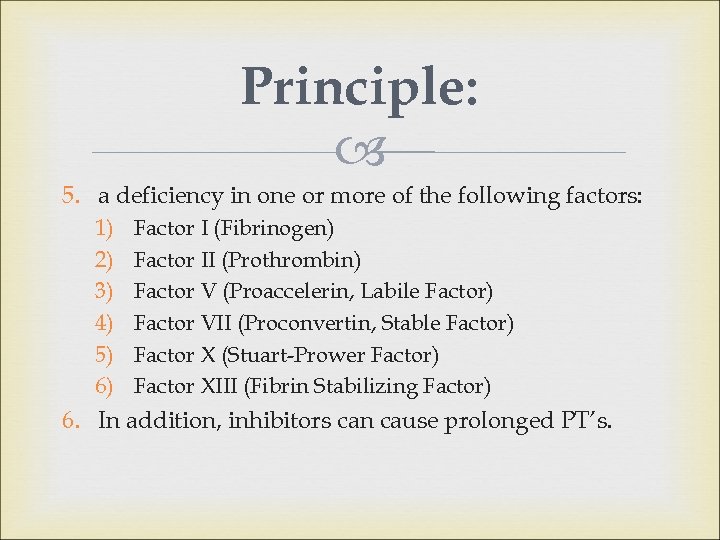 Principle:

5. a deficiency in one or more of the following factors:
1) Factor I (Fibrinogen)
2) Factor II (Prothrombin)
3) Factor V (Proaccelerin, Labile Factor)
4) Factor VII (Proconvertin, Stable Factor)
5) Factor X (Stuart-Prower Factor)
6) Factor XIII (Fibrin Stabilizing Factor)
6. In addition, inhibitors can cause prolonged PT's.